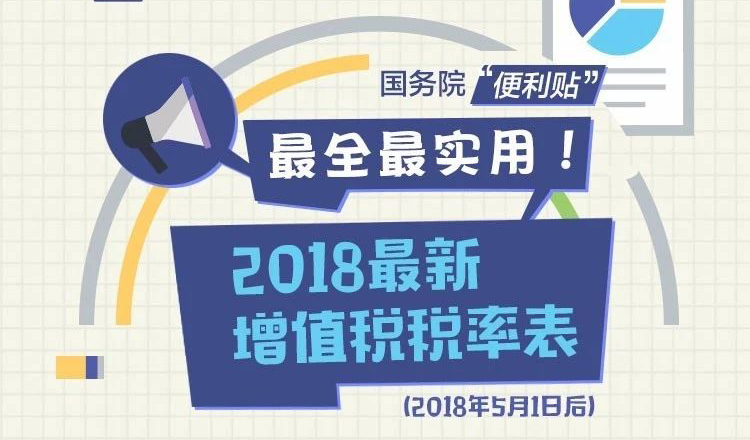 国务院“便利贴”

最全最实用！

2018最新
增值税税率表

(2018年5月1日后)